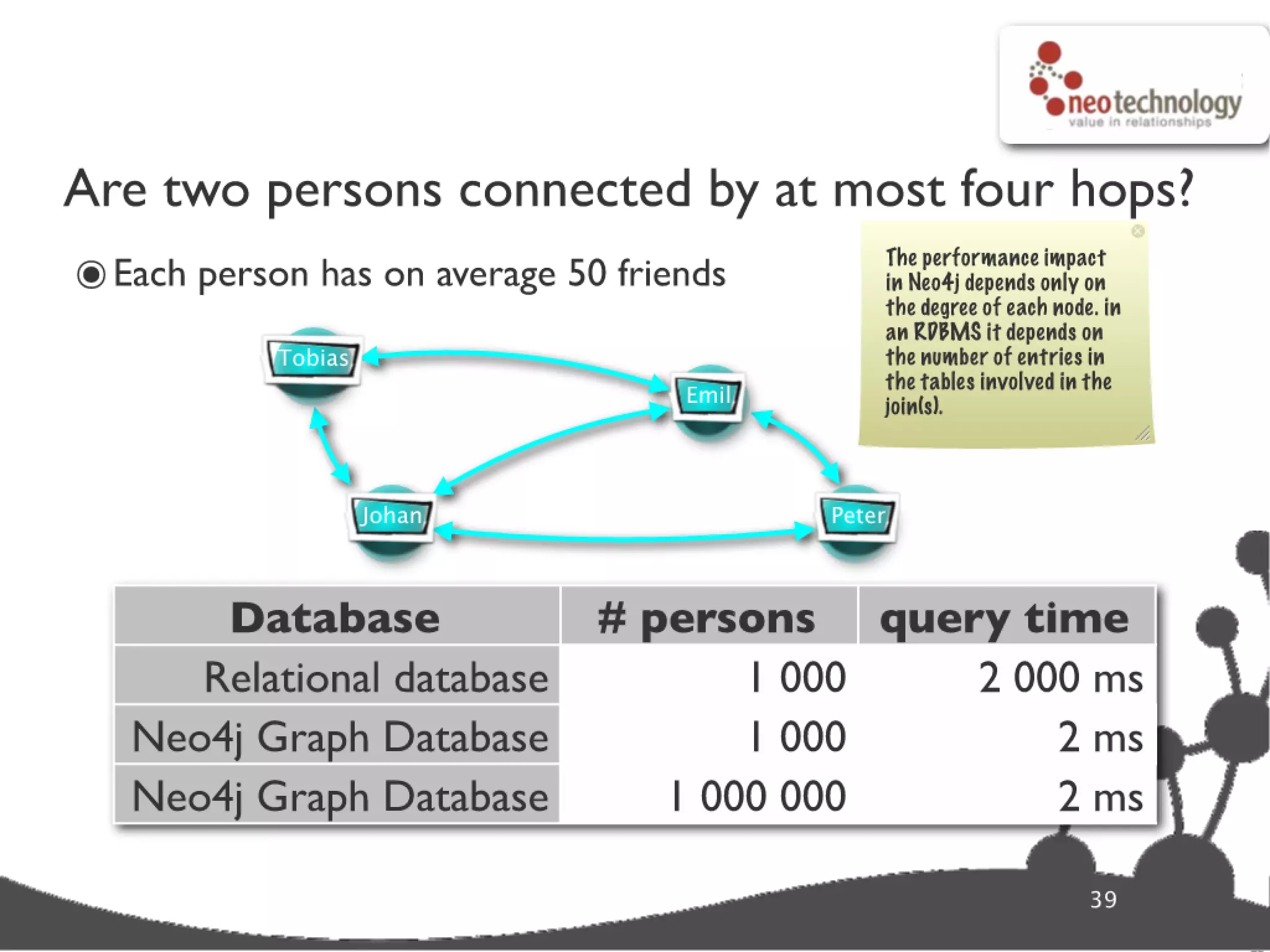 neotechnology
value in relationships

Are two persons connected by at most four hops?

Each person has on average 50 friends

The performance impact in Neo4j depends only on the degree of each node. in an RDBMS it depends on the number of entries in the tables involved in the join(s).

Tobias
Emil
Johan
Peter

| Database | # persons | query time |
|---|---|---|
| Relational database | 1 000 | 2 000 ms |
| Neo4j Graph Database | 1 000 | 2 ms |
| Neo4j Graph Database | 1 000 000 | 2 ms |

39